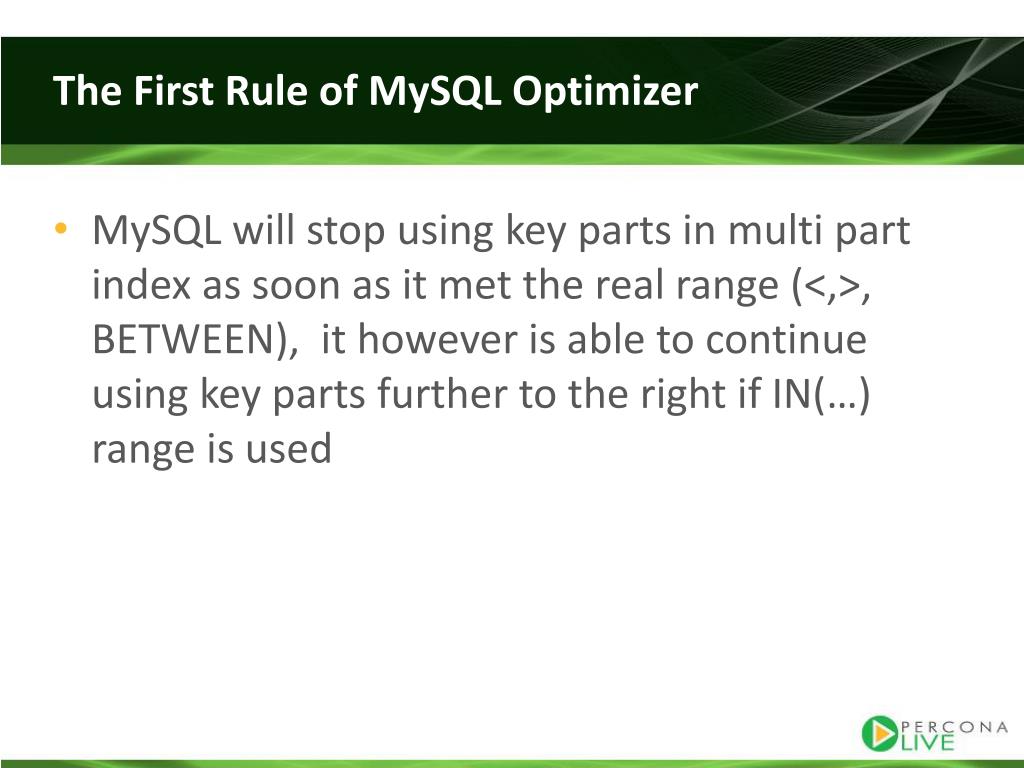 The First Rule of MySQL Optimizer

• MySQL will stop using key parts in multi part index as soon as it met the real range (<,>, BETWEEN), it however is able to continue using key parts further to the right if IN(…) range is used

PERCONA LIVE